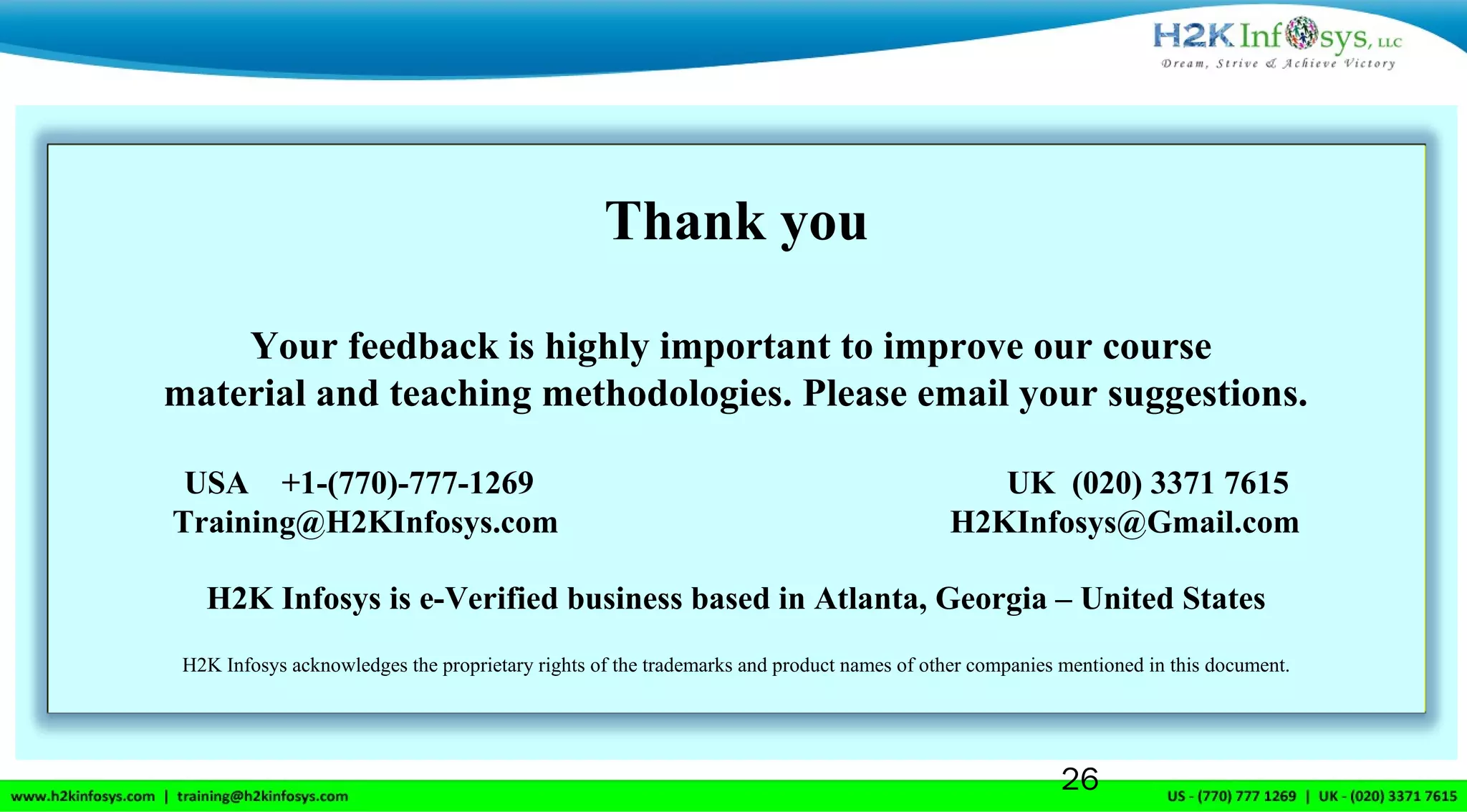 H2K Infosys, LLC
Dream, Strive & Achieve Victory

Thank you

Your feedback is highly important to improve our course material and teaching methodologies. Please email your suggestions.

USA +1-(770)-777-1269
Training@H2KInfosys.com

UK (020) 3371 7615
H2KInfosys@Gmail.com

H2K Infosys is e-Verified business based in Atlanta, Georgia – United States

H2K Infosys acknowledges the proprietary rights of the trademarks and product names of other companies mentioned in this document.

26

www.h2kinfosys.com | training@h2kinfosys.com

US - (770) 777 1269 | UK - (020) 3371 7615